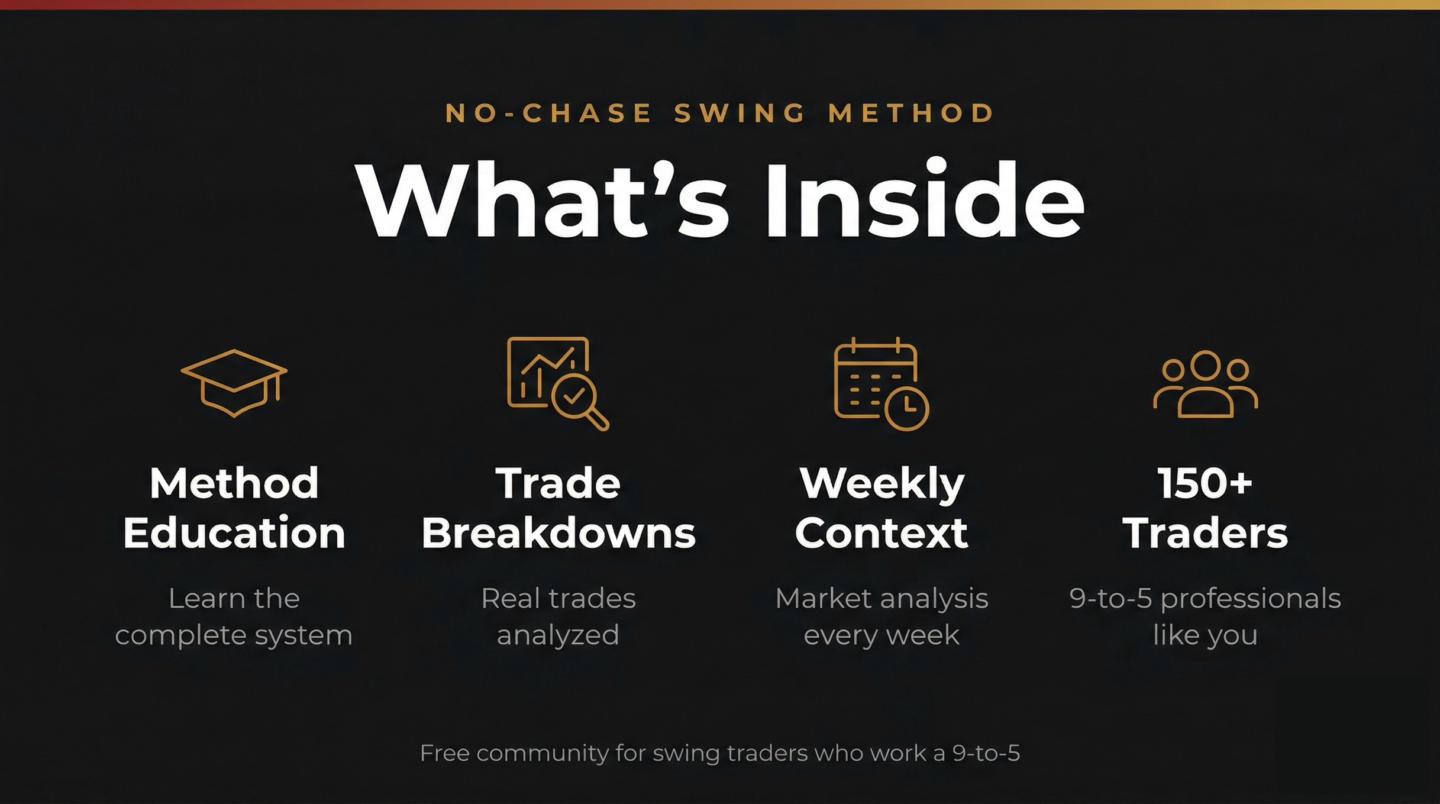 NO-CHASE SWING METHOD

What’s Inside

Method Education

Learn the complete system

Trade Breakdowns

Real trades analyzed

Weekly Context

Market analysis every week

150+ Traders

9-to-5 professionals like you

Free community for swing traders who work a 9-to-5